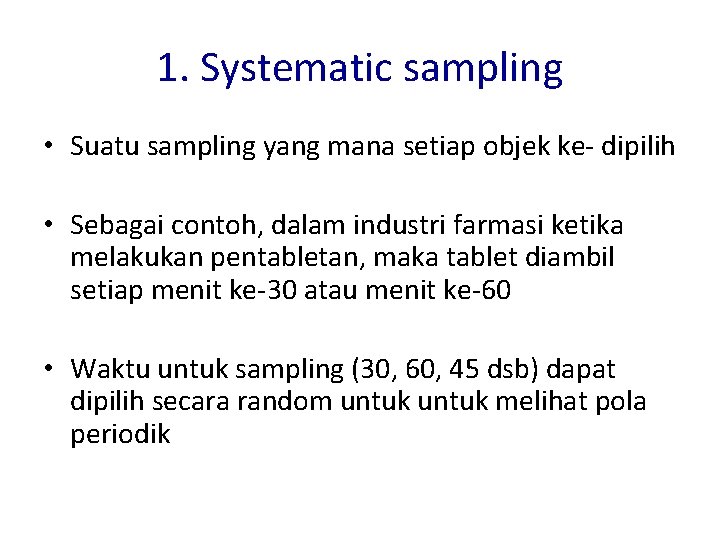 1. Systematic sampling

• Suatu sampling yang mana setiap objek ke- dipilih

• Sebagai contoh, dalam industri farmasi ketika melakukan pentabletan, maka tablet diambil setiap menit ke-30 atau menit ke-60

• Waktu untuk sampling (30, 60, 45 dsb) dapat dipilih secara random untuk untuk melihat pola periodik